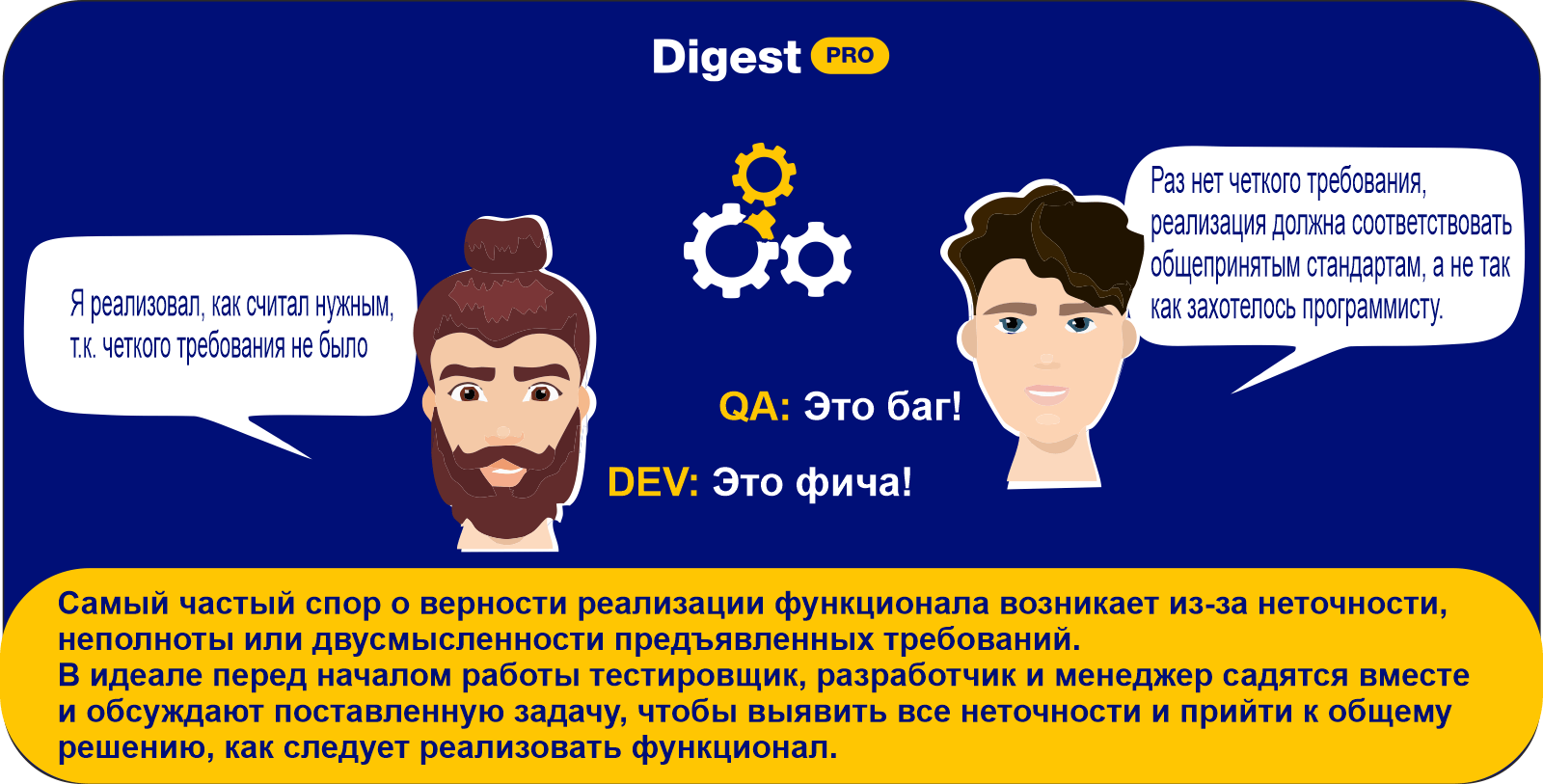 Digest PRO

Я реализовал, как считал нужным, т.к. четкого требования не было

Раз нет четкого требования, реализация должна соответствовать общепринятым стандартам, а не так как захотелось программисту.

QA: Это баг!

DEV: Это фича!

Самый частый спор о верности реализации функционала возникает из-за неточности, неполноты или двусмысленности предъявленных требований.
В идеале перед началом работы тестировщик, разработчик и менеджер садятся вместе и обсуждают поставленную задачу, чтобы выявить все неточности и прийти к общему решению, как следует реализовать функционал.